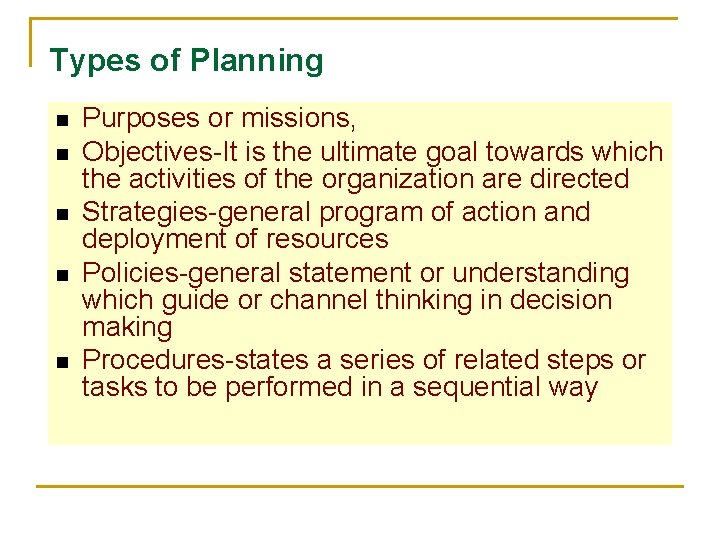 Types of Planning

- Purposes or missions,
- Objectives-It is the ultimate goal towards which the activities of the organization are directed
- Strategies-general program of action and deployment of resources
- Policies-general statement or understanding which guide or channel thinking in decision making
- Procedures-states a series of related steps or tasks to be performed in a sequential way